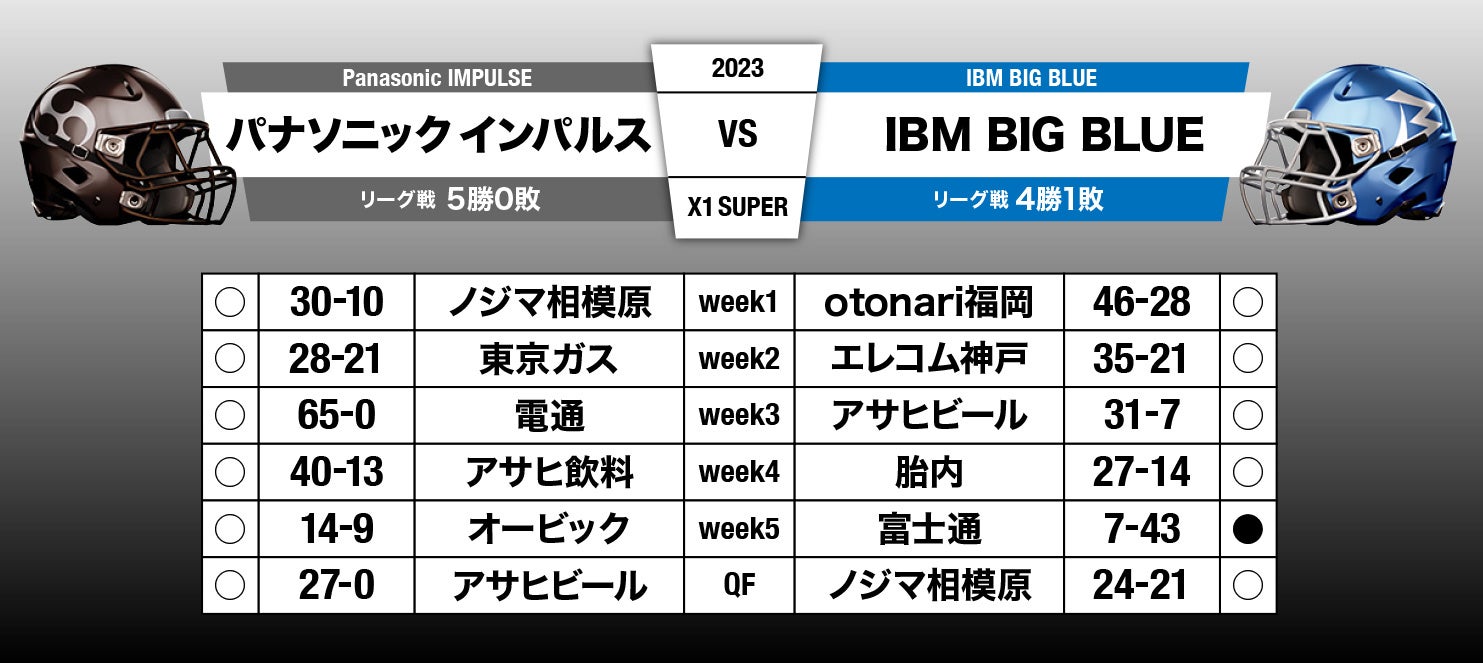 Panasonic IMPULSE

パナソニック インパルス

リーグ戦 5勝0敗

2023

VS

X1 SUPER

IBM BIG BLUE

IBM BIG BLUE

リーグ戦 4勝1敗

| ○ | 30-10 | ノジマ相模原 | week1 | otonari福岡 | 46-28 | ○ |
|---|---|---|---|---|---|---|
| ○ | 28-21 | 東京ガス | week2 | エレコム神戸 | 35-21 | ○ |
| ○ | 65-0 | 電通 | week3 | アサヒビール | 31-7 | ○ |
| ○ | 40-13 | アサヒ飲料 | week4 | 胎内 | 27-14 | ○ |
| ○ | 14-9 | オービック | week5 | 富士通 | 7-43 | ● |
| ○ | 27-0 | アサヒビール | QF | ノジマ相模原 | 24-21 | ○ |